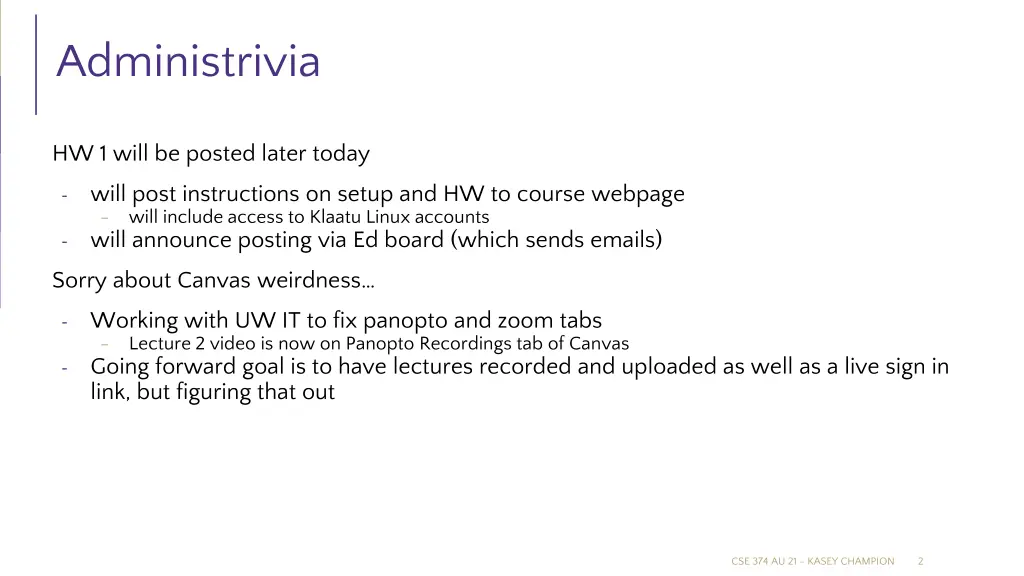 Administrivia

HW 1 will be posted later today

- will post instructions on setup and HW to course webpage
  - will include access to Klaatu Linux accounts
- will announce posting via Ed board (which sends emails)

Sorry about Canvas weirdness…

- Working with UW IT to fix panopto and zoom tabs
  - Lecture 2 video is now on Panopto Recordings tab of Canvas
- Going forward goal is to have lectures recorded and uploaded as well as a live sign in link, but figuring that out

CSE 374 AU 21 - KASEY CHAMPION 2